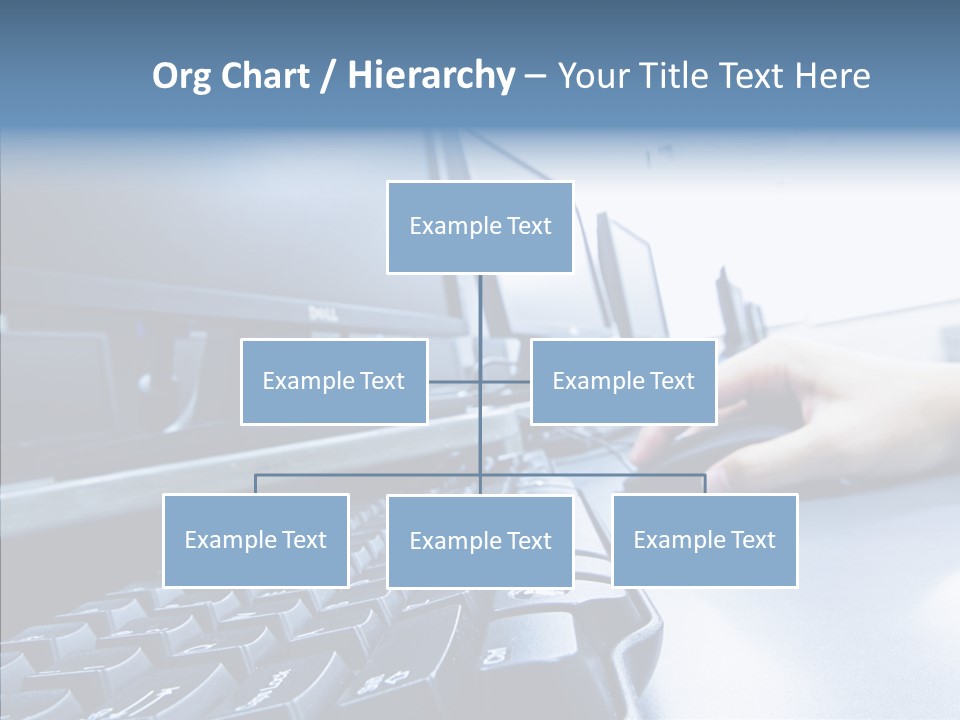 Org Chart / Hierarchy – Your Title Text Here

Example Text

Example Text

Example Text

Example Text

Example Text

Example Text